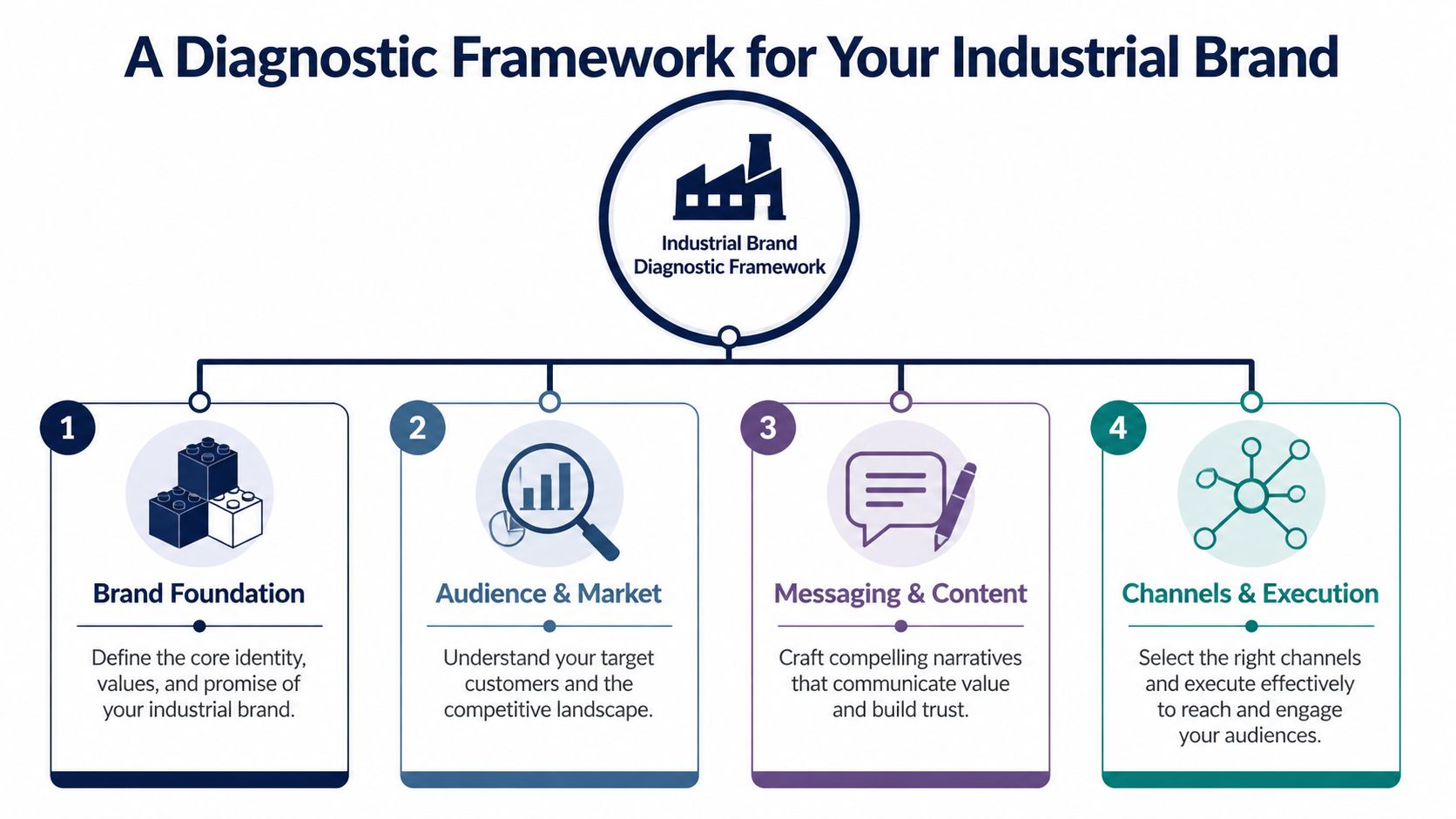 A Diagnostic Framework for Your Industrial Brand

Industrial Brand Diagnostic Framework

1
Brand Foundation
Define the core identity, values, and promise of your industrial brand.

2
Audience & Market
Understand your target customers and the competitive landscape.

3
Messaging & Content
Craft compelling narratives that communicate value and build trust.

4
Channels & Execution
Select the right channels and execute effectively to reach and engage your audiences.